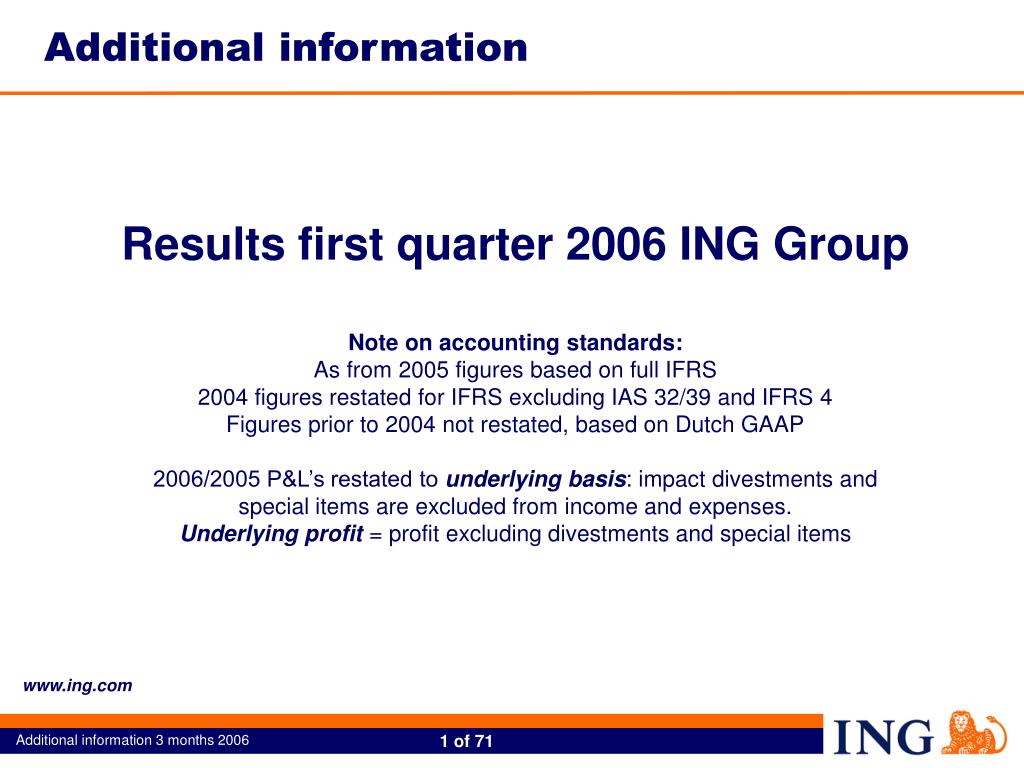 Additional information

Results first quarter 2006 ING Group

Note on accounting standards:
As from 2005 figures based on full IFRS
2004 figures restated for IFRS excluding IAS 32/39 and IFRS 4
Figures prior to 2004 not restated, based on Dutch GAAP

2006/2005 P&L's restated to underlying basis: impact divestments and special items are excluded from income and expenses.
Underlying profit = profit excluding divestments and special items

www.ing.com

Additional information 3 months 2006

1 of 71

ING